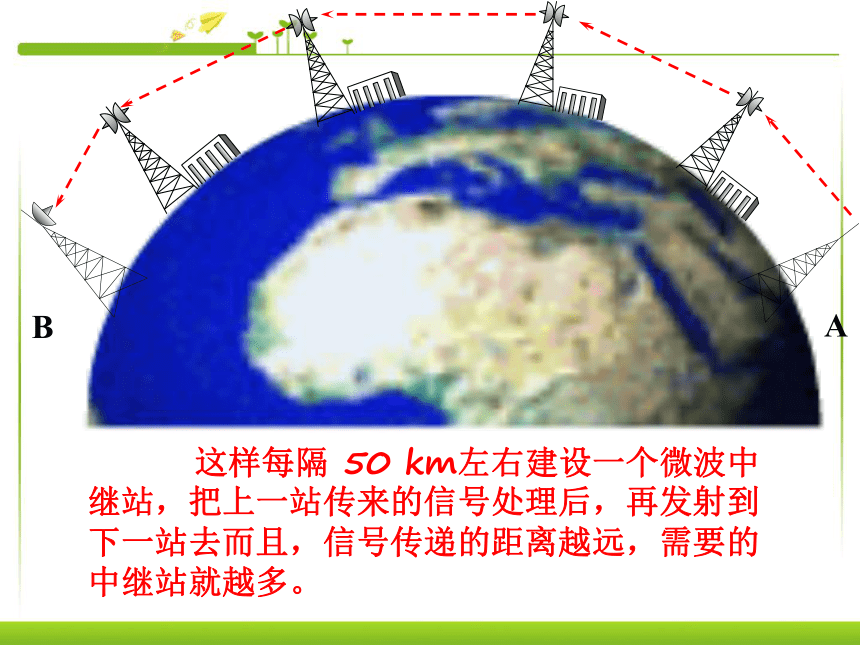 B

A

这样每隔 50 km左右建设一个微波中继站，把上一站传来的信号处理后，再发射到下一站去而且，信号传递的距离越远，需要的中继站就越多。